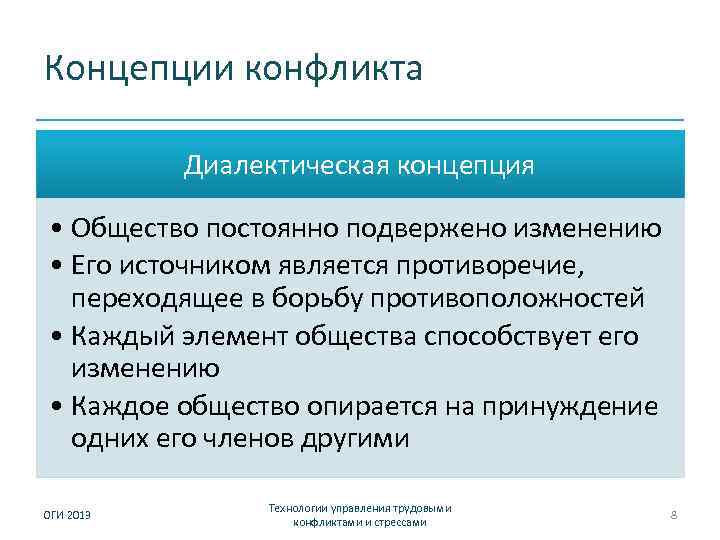 Концепции конфликта

Диалектическая концепция

• Общество постоянно подвержено изменению
• Его источником является противоречие, переходящее в борьбу противоположностей
• Каждый элемент общества способствует его изменению
• Каждое общество опирается на принуждение одних его членов другими

ОГИ 2013

Технологии управления трудовыми конфликтами и стрессами

8